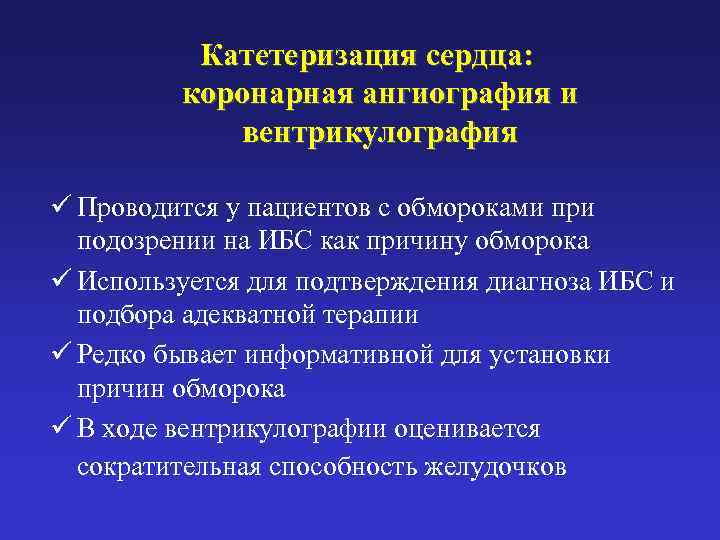 Катетеризация сердца: коронарная ангиография и вентрикулография

✓ Проводится у пациентов с обмороками при подозрении на ИБС как причину обморока

✓ Используется для подтверждения диагноза ИБС и подбора адекватной терапии

✓ Редко бывает информативной для установки причин обморока

✓ В ходе вентрикулографии оценивается сократительная способность желудочков